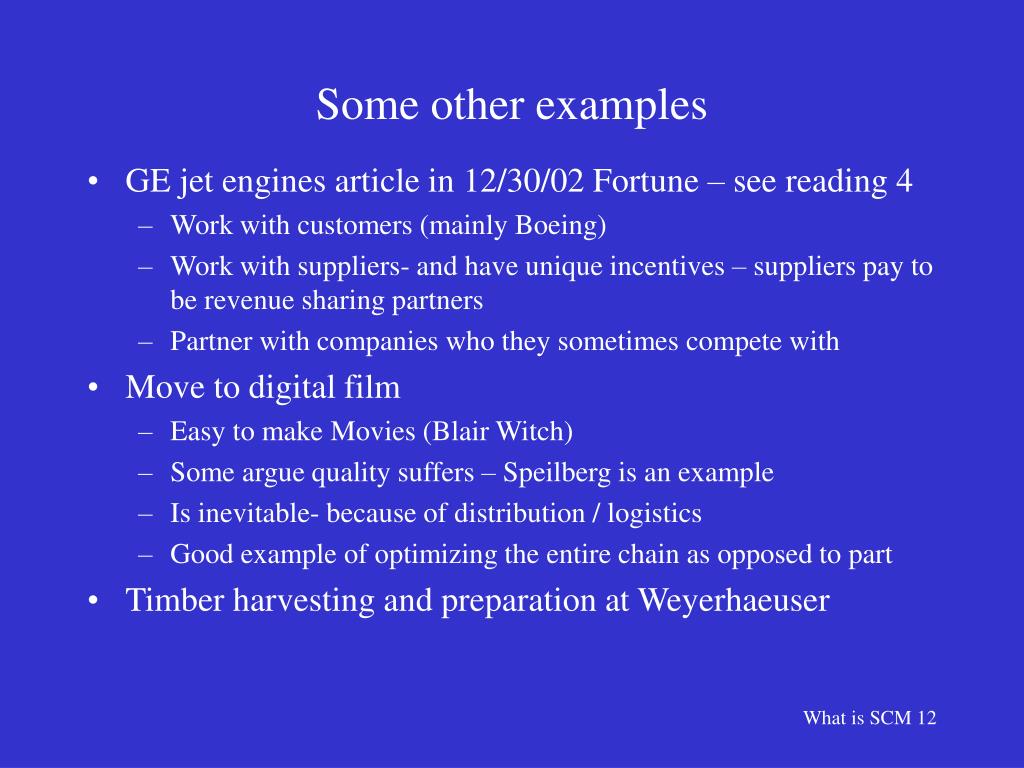 Some other examples

• GE jet engines article in 12/30/02 Fortune – see reading 4
  – Work with customers (mainly Boeing)
  – Work with suppliers- and have unique incentives – suppliers pay to be revenue sharing partners
  – Partner with companies who they sometimes compete with
• Move to digital film
  – Easy to make Movies (Blair Witch)
  – Some argue quality suffers – Speilberg is an example
  – Is inevitable- because of distribution / logistics
  – Good example of optimizing the entire chain as opposed to part
• Timber harvesting and preparation at Weyerhaeuser

What is SCM 12